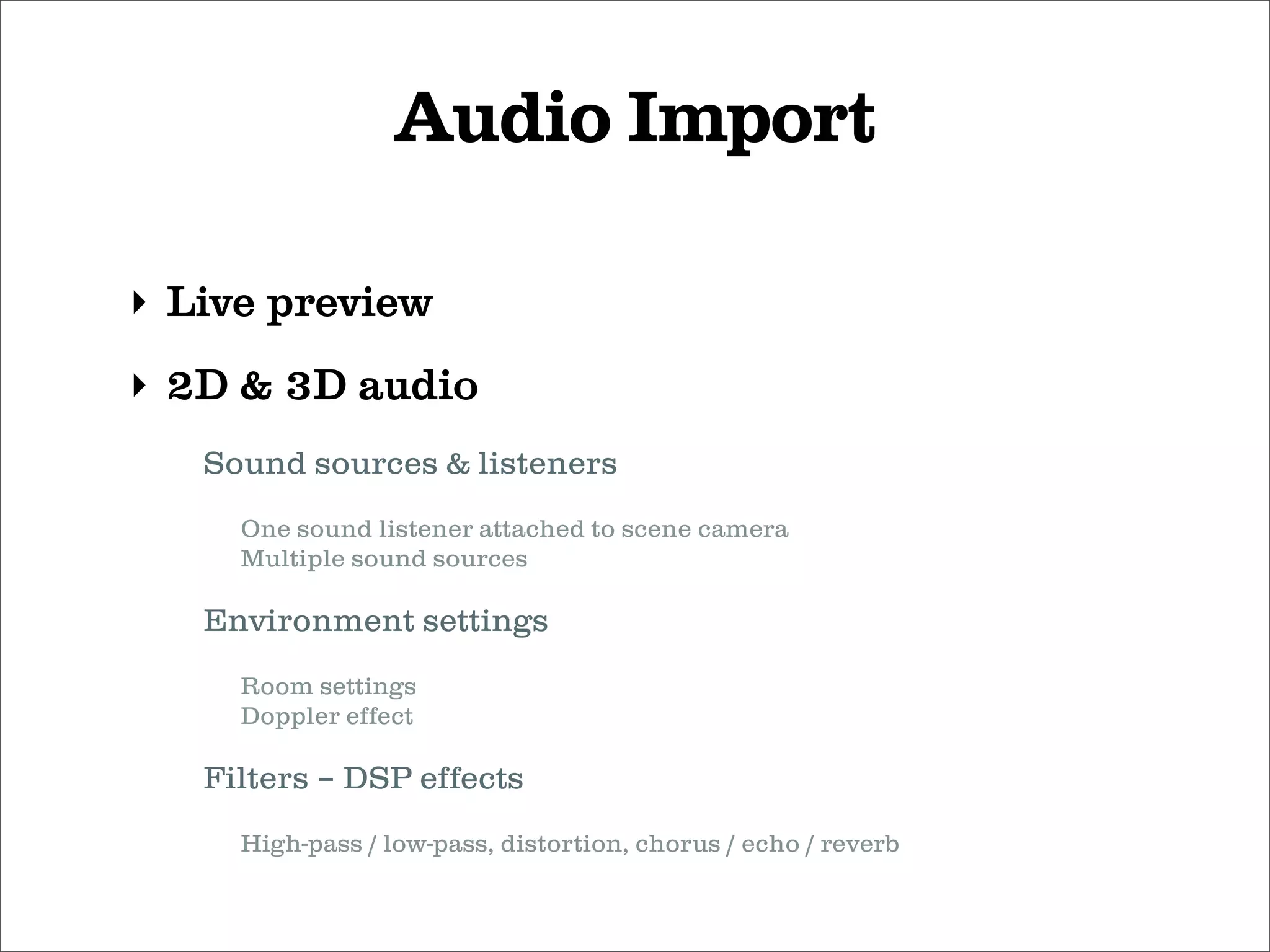 Audio Import

‣ Live preview

‣ 2D & 3D audio

Sound sources & listeners

One sound listener attached to scene camera
Multiple sound sources

Environment settings

Room settings
Doppler effect

Filters – DSP effects

High-pass / low-pass, distortion, chorus / echo / reverb